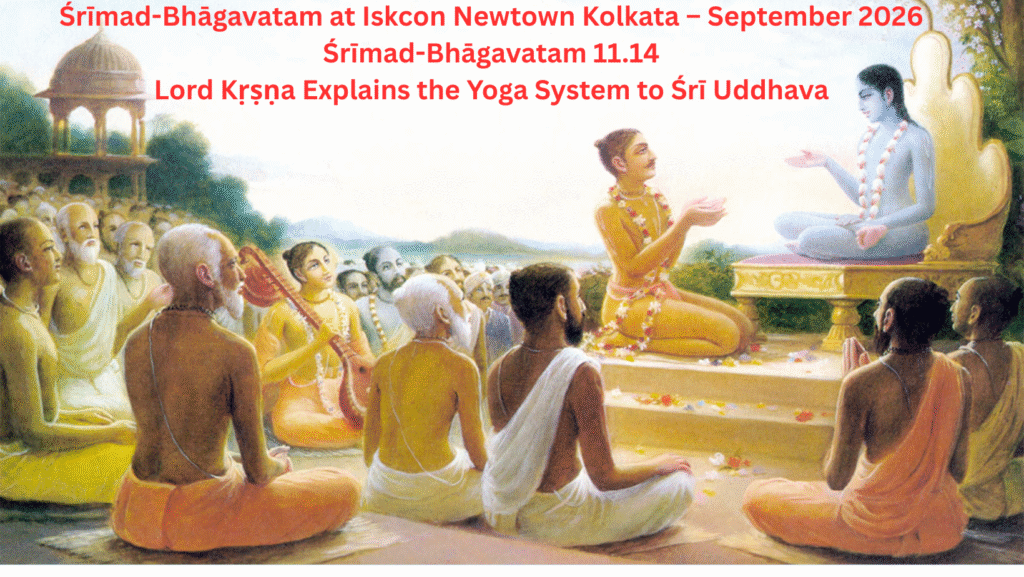 Śrīmad-Bhāgavatam at Iskcon Newtown Kolkata – September 2026
Śrīmad-Bhāgavatam 11.14
Lord Kṛṣṇa Explains the Yoga System to Śrī Uddhava